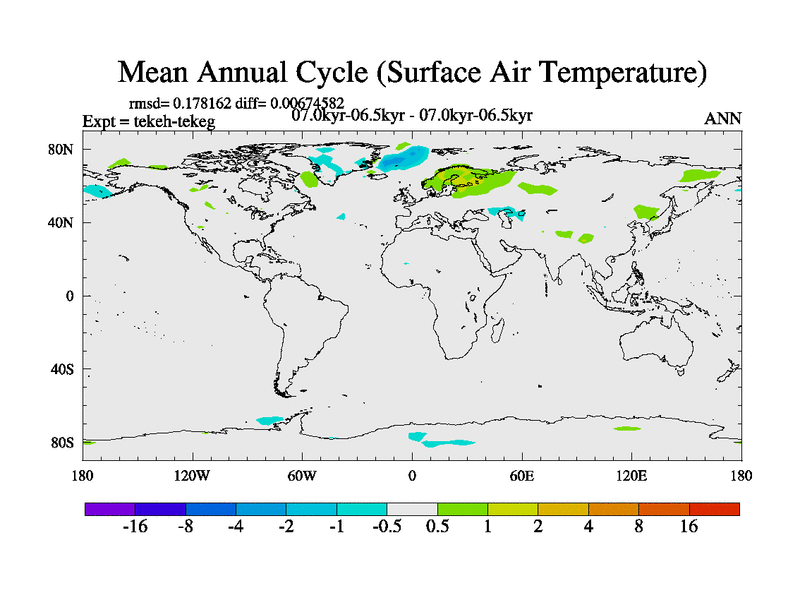 Mean Annual Cycle (Surface Air Temperature)

rmsd= 0.178162 diff= 0.00674582
Expt = tekeh-tekeg
07.0kyr-06.5kyr - 07.0kyr-06.5kyr
ANN

80N
40N
0
40S
80S

180
120W
60W
0
60E
120E
180

-16
-8
-4
-2
-1
-0.5
0.5
1
2
4
8
16